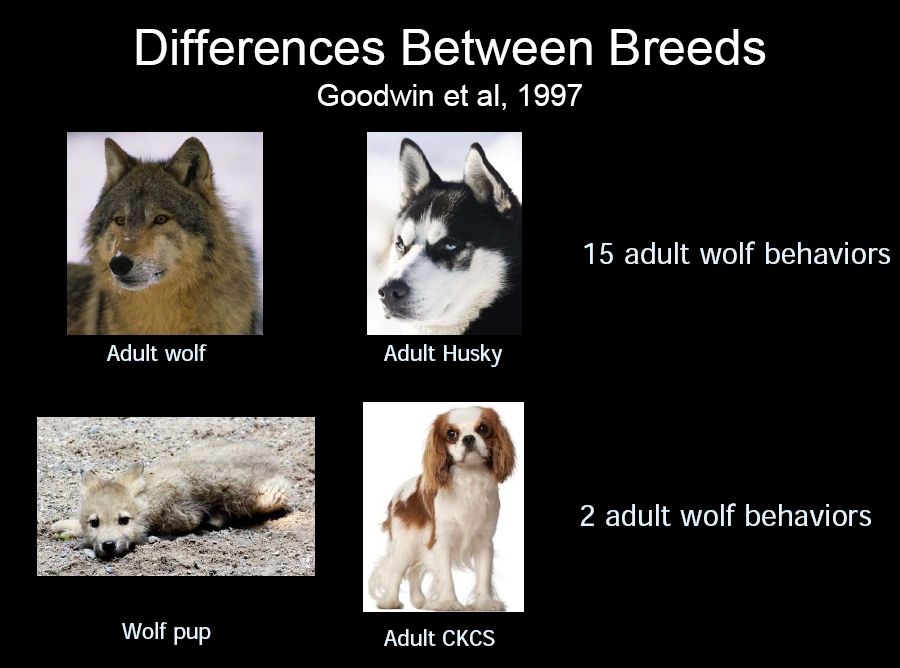 Differences Between Breeds
Goodwin et al, 1997

Adult wolf

Adult Husky

15 adult wolf behaviors

Wolf pup

Adult CKCS

2 adult wolf behaviors